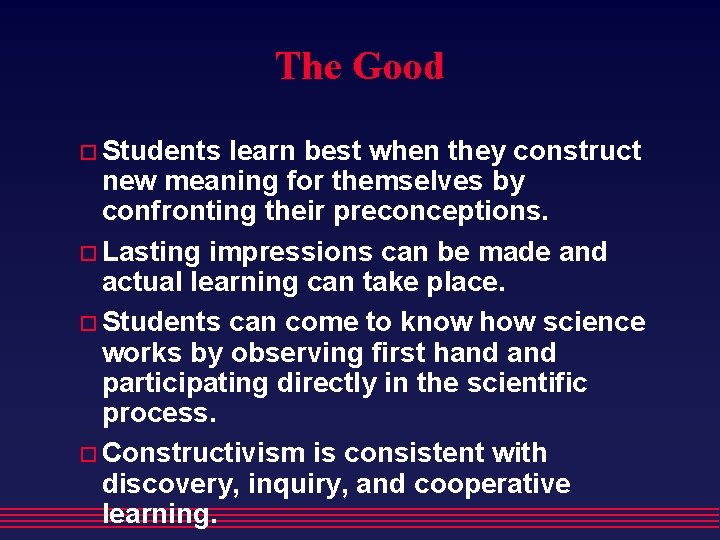 The Good

□ Students learn best when they construct new meaning for themselves by confronting their preconceptions.

□ Lasting impressions can be made and actual learning can take place.

□ Students can come to know how science works by observing first hand and participating directly in the scientific process.

□ Constructivism is consistent with discovery, inquiry, and cooperative learning.